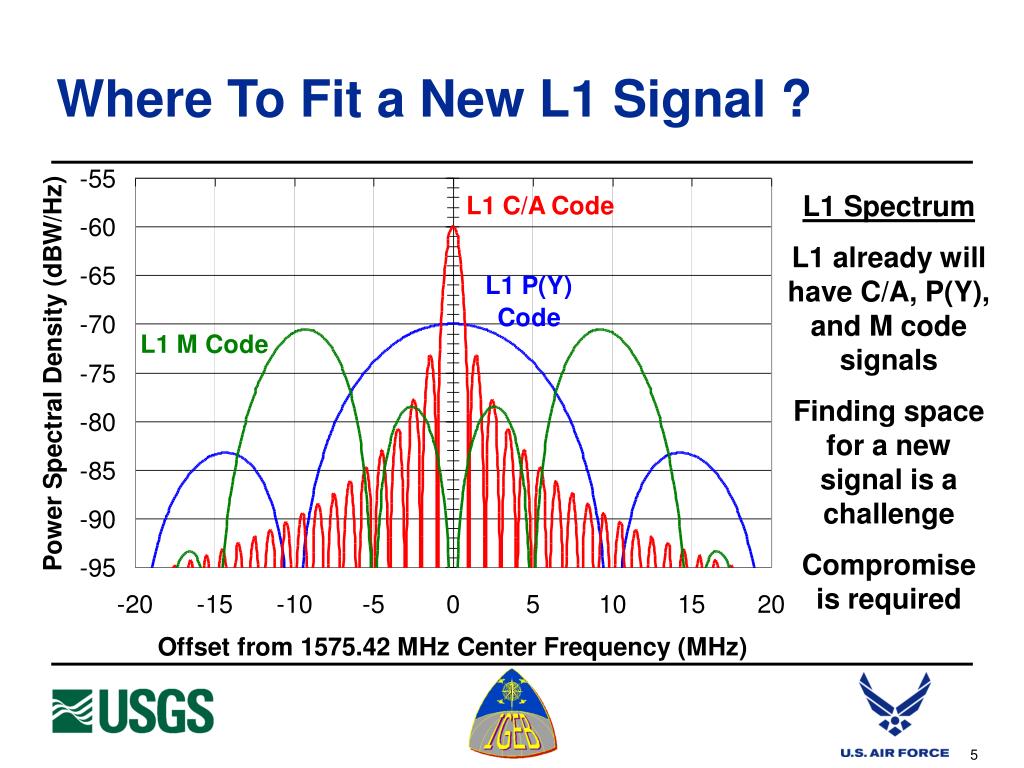 Where To Fit a New L1 Signal ?

Power Spectral Density (dBW/Hz)

-55
-60
-65
-70
-75
-80
-85
-90
-95

L1 C/A Code

L1 P(Y) Code

L1 M Code

-20 -15 -10 -5 0 5 10 15 20

Offset from 1575.42 MHz Center Frequency (MHz)

L1 Spectrum

L1 already will have C/A, P(Y), and M code signals

Finding space for a new signal is a challenge

Compromise is required

USGS

IGEB

U.S. AIR FORCE

5